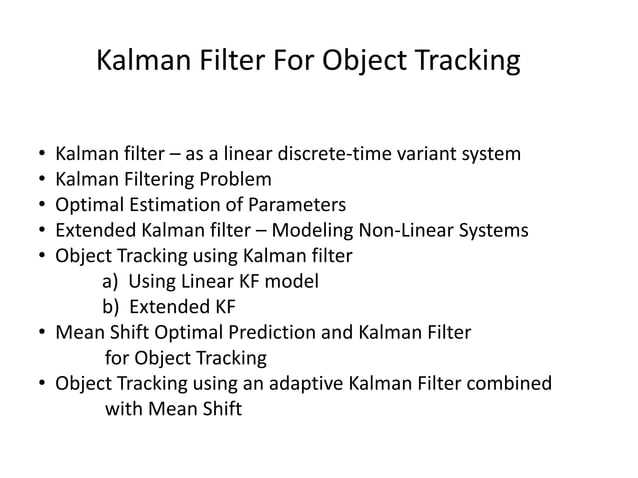 Kalman Filter For Object Tracking

• Kalman filter – as a linear discrete-time variant system
• Kalman Filtering Problem
• Optimal Estimation of Parameters
• Extended Kalman filter – Modeling Non-Linear Systems
• Object Tracking using Kalman filter
a) Using Linear KF model
b) Extended KF
• Mean Shift Optimal Prediction and Kalman Filter for Object Tracking
• Object Tracking using an adaptive Kalman Filter combined with Mean Shift